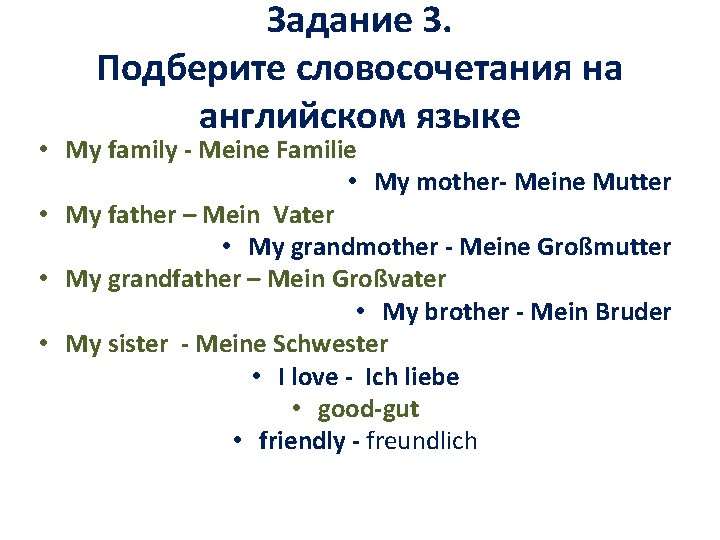 Задание 3.
Подберите словосочетания на английском языке

• My family - Meine Familie
• My mother- Meine Mutter
• My father – Mein Vater
• My grandmother - Meine Großmutter
• My grandfather – Mein Großvater
• My brother - Mein Bruder
• My sister - Meine Schwester
• I love - Ich liebe
• good-gut
• friendly - freundlich